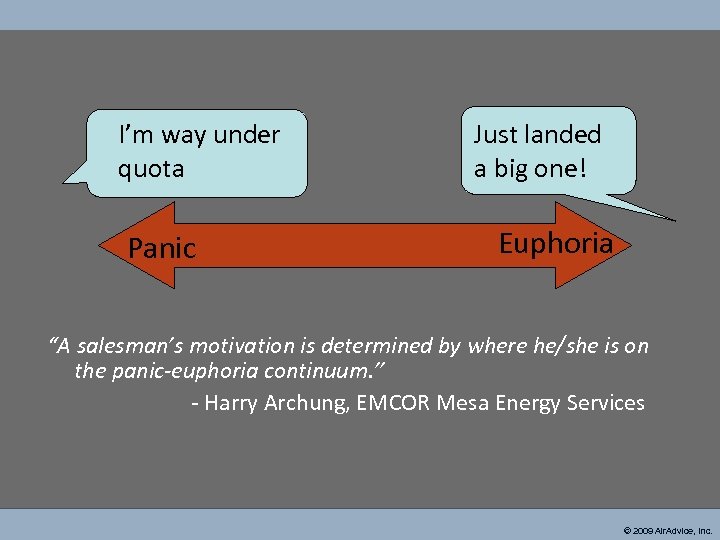 I'm way under quota

Just landed a big one!

Panic

Euphoria

"A salesman's motivation is determined by where he/she is on the panic-euphoria continuum."

- Harry Archung, EMCOR Mesa Energy Services

© 2009 AirAdvice, Inc.